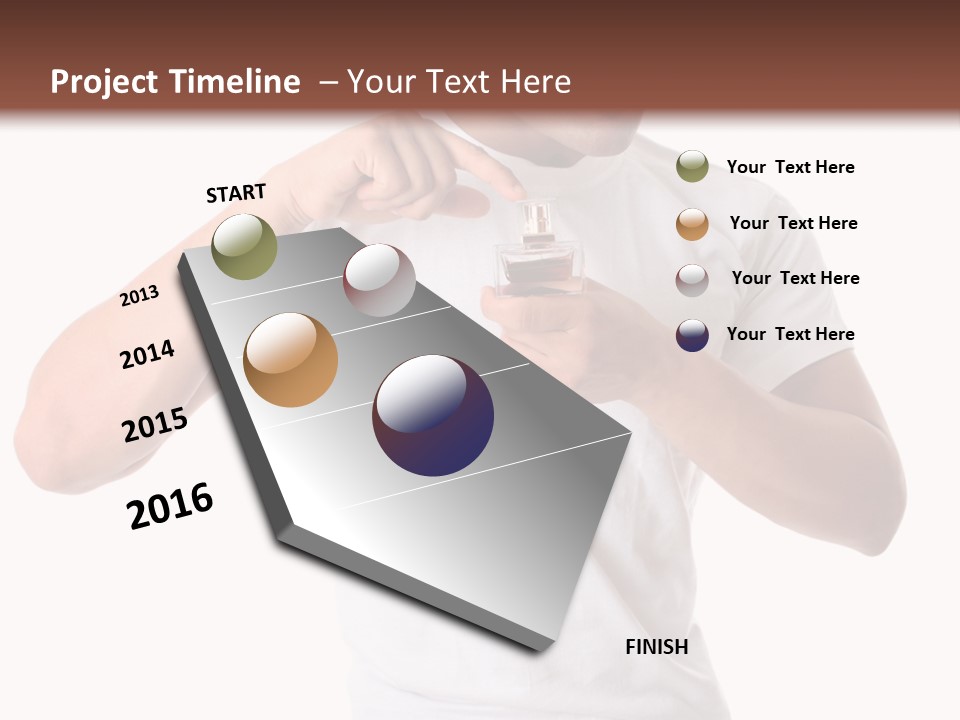 Project Timeline – Your Text Here

START

2013

2014

2015

2016

FINISH

Your Text Here

Your Text Here

Your Text Here

Your Text Here